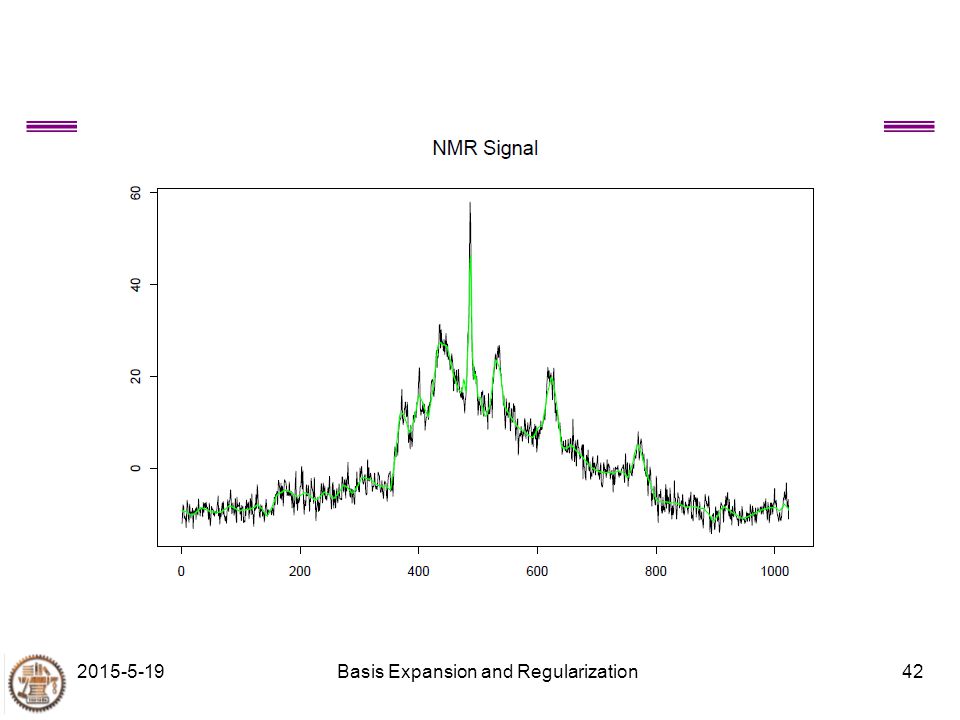 NMR Signal

60
40
20
0

0
200
400
600
800
1000

2015-5-19
Basis Expansion and Regularization
42